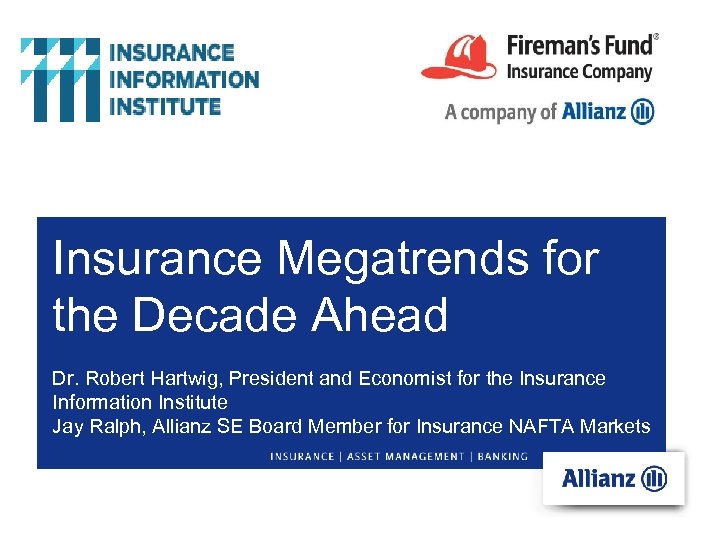 INSURANCE
INFORMATION
INSTITUTE

Fireman's Fund®
Insurance Company
A company of Allianz

Insurance Megatrends for the Decade Ahead

Dr. Robert Hartwig, President and Economist for the Insurance Information Institute
Jay Ralph, Allianz SE Board Member for Insurance NAFTA Markets

INSURANCE | ASSET MANAGEMENT | BANKING

Allianz